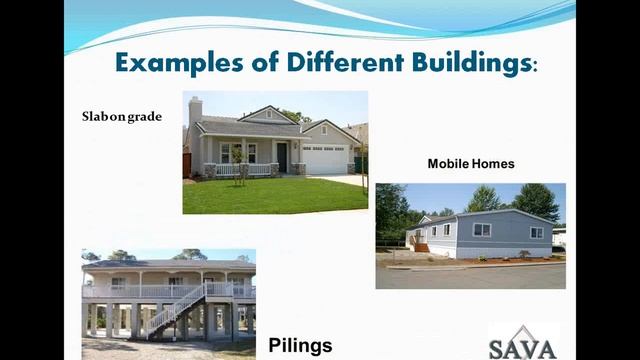 Examples of Different Buildings:

Slab on grade

Mobile Homes

Pilings

SAVA